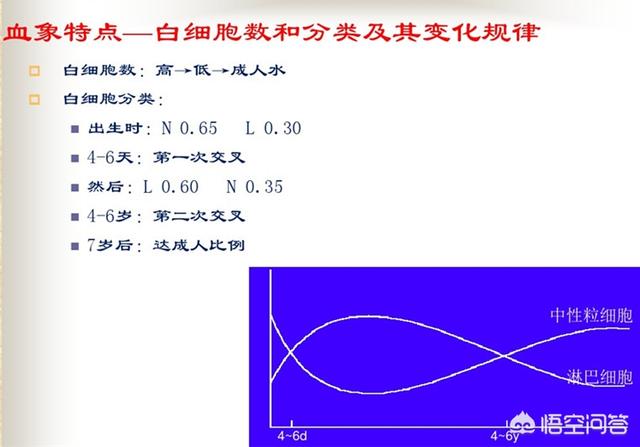 血象特点—白细胞数和分类及其变化规律

白细胞数：高→低→成人水

白细胞分类：

出生时：N 0.65　L 0.30

4-6天：第一次交叉

然后：L 0.60　N 0.35

4-6岁：第二次交叉

7岁后：达成人比例

中性粒细胞

淋巴细胞

4~6d

4~6y

悟空问答